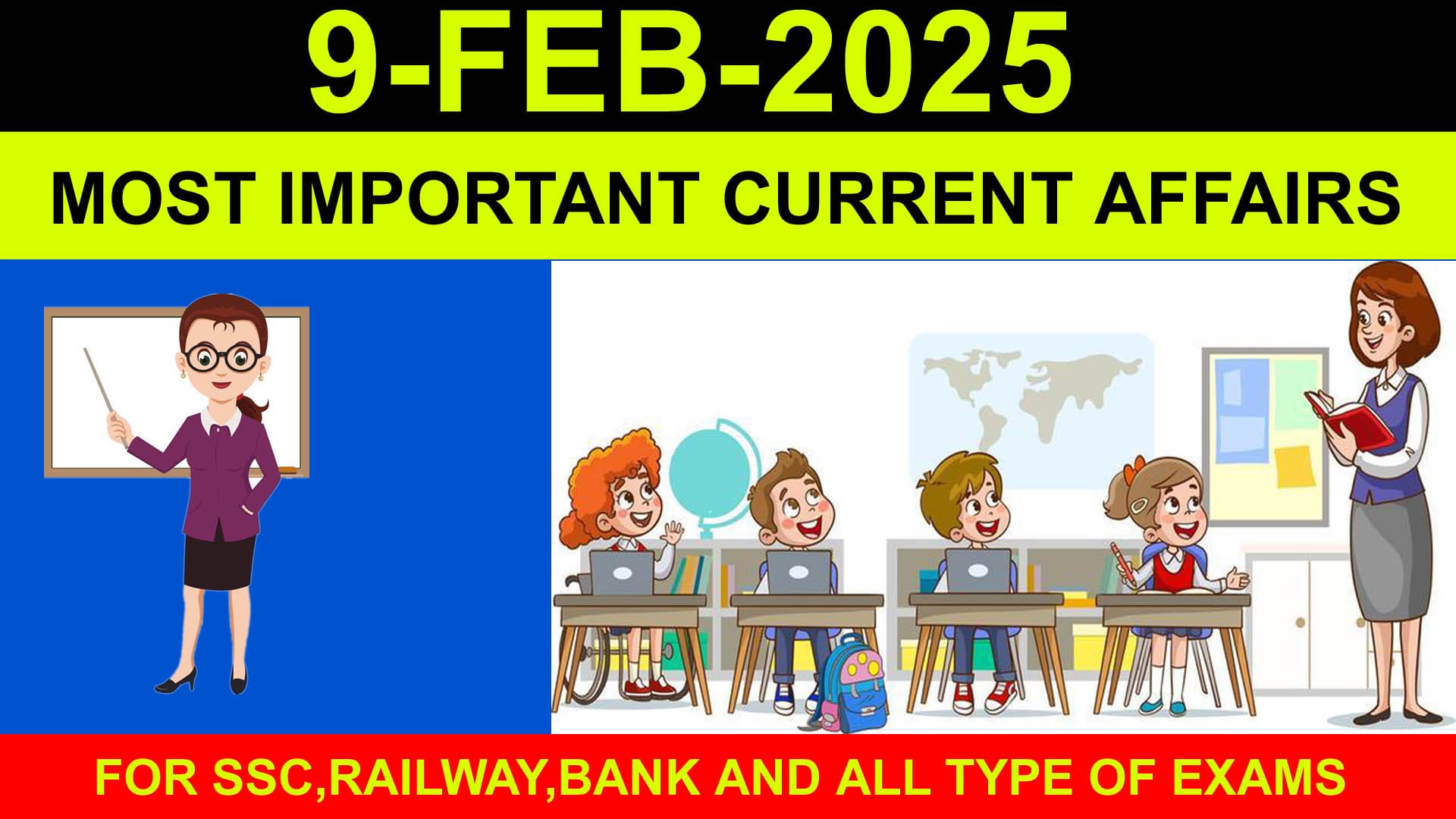 9-FEB-2025

MOST IMPORTANT CURRENT AFFAIRS

FOR SSC,RAILWAY,BANK AND ALL TYPE OF EXAMS